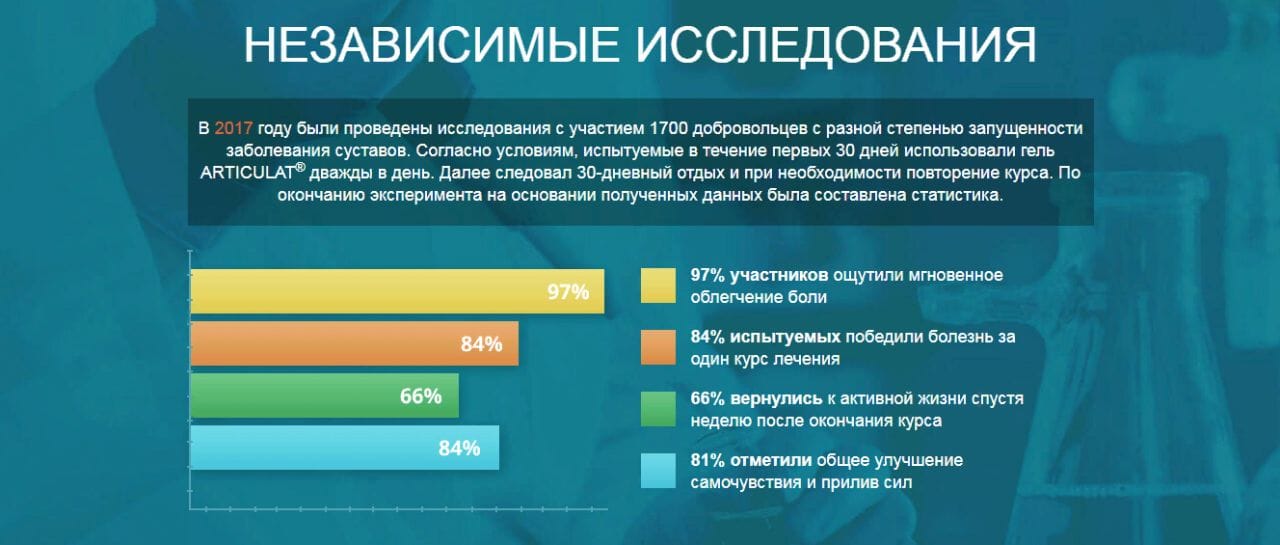 НЕЗАВИСИМЫЕ ИССЛЕДОВАНИЯ

В 2017 году были проведены исследования с участием 1700 добровольцев с разной степенью запущенности заболевания суставов. Согласно условиям, испытуемые в течение первых 30 дней использовали гель ARTICULAT® дважды в день. Далее следовал 30-дневный отдых и при необходимости повторение курса. По окончанию эксперимента на основании полученных данных была составлена статистика.

97%

84%

66%

84%

97% участников ощутили мгновенное облегчение боли

84% испытуемых победили болезнь за один курс лечения

66% вернулись к активной жизни спустя неделю после окончания курса

81% отметили общее улучшение самочувствия и прилив сил